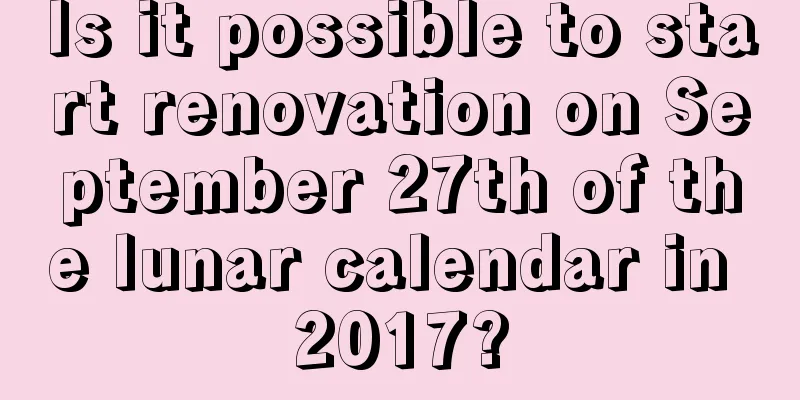 Is it possible to start renovation on September 27th of the lunar calendar in 2017?